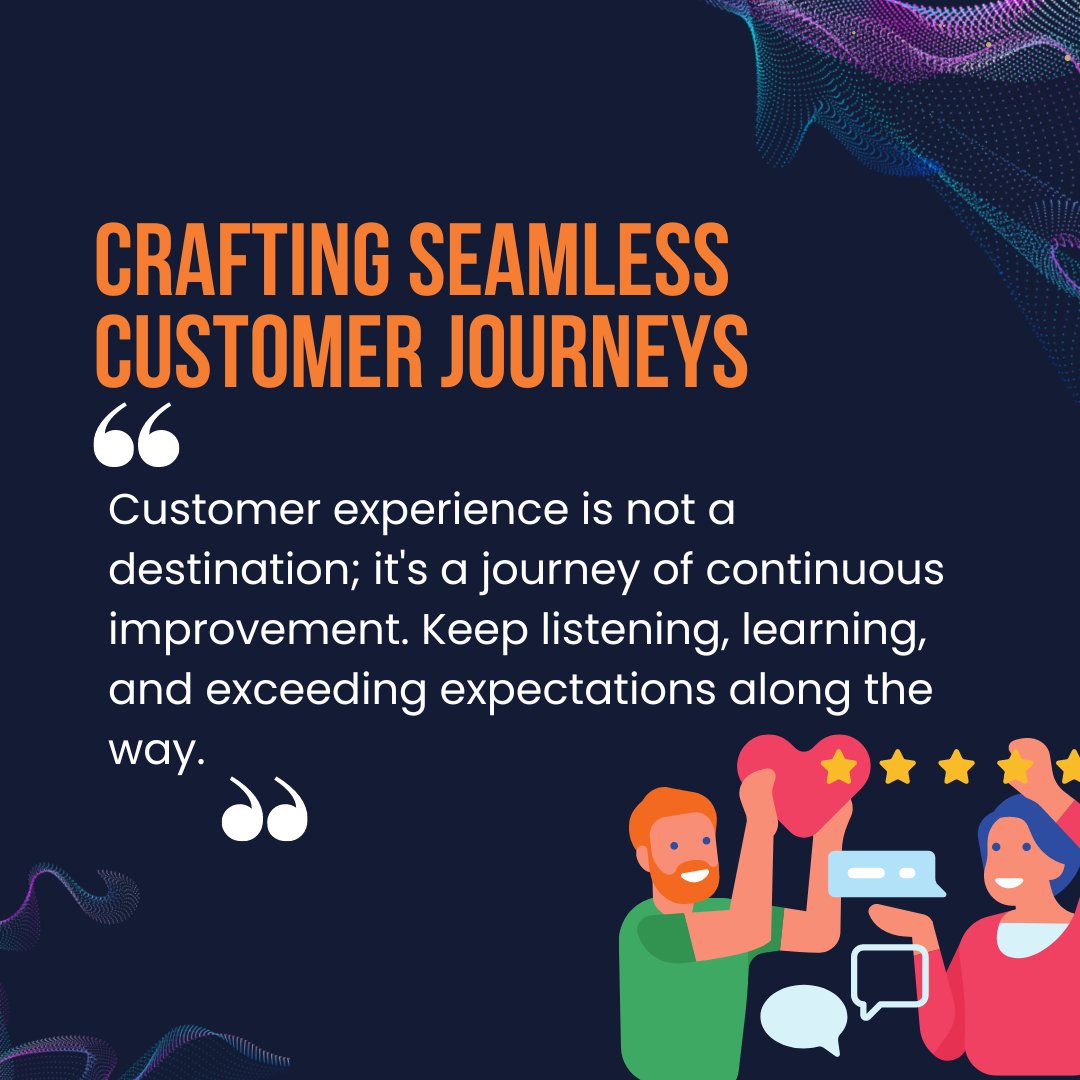 CRAFTING SEAMLESS CUSTOMER JOURNEYS

“

Customer experience is not a destination; it's a journey of continuous improvement. Keep listening, learning, and exceeding expectations along the way.

”